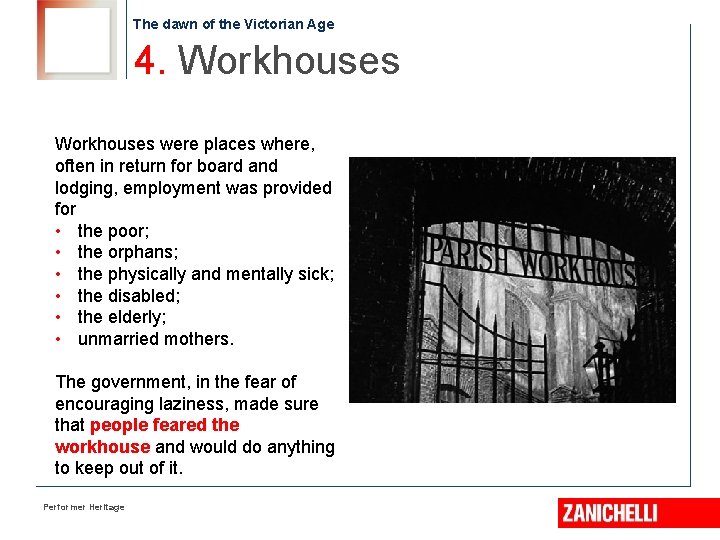 The dawn of the Victorian Age

4. Workhouses

Workhouses were places where, often in return for board and lodging, employment was provided for
• the poor;
• the orphans;
• the physically and mentally sick;
• the disabled;
• the elderly;
• unmarried mothers.

The government, in the fear of encouraging laziness, made sure that people feared the workhouse and would do anything to keep out of it.

PARISH WORKHOUS

Performer Heritage

ZANICHELLI